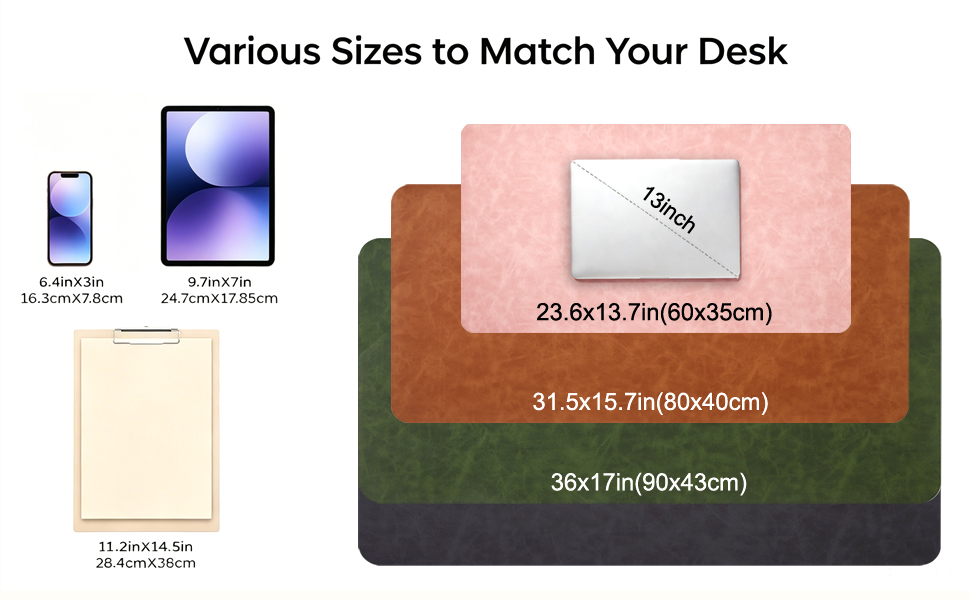 Various Sizes to Match Your Desk

6.4inX3in
16.3cmX7.8cm

9.7inX7in
24.7cmX17.85cm

11.2inX14.5in
28.4cmX38cm

13inch

23.6x13.7in(60x35cm)

31.5x15.7in(80x40cm)

36x17in(90x43cm)